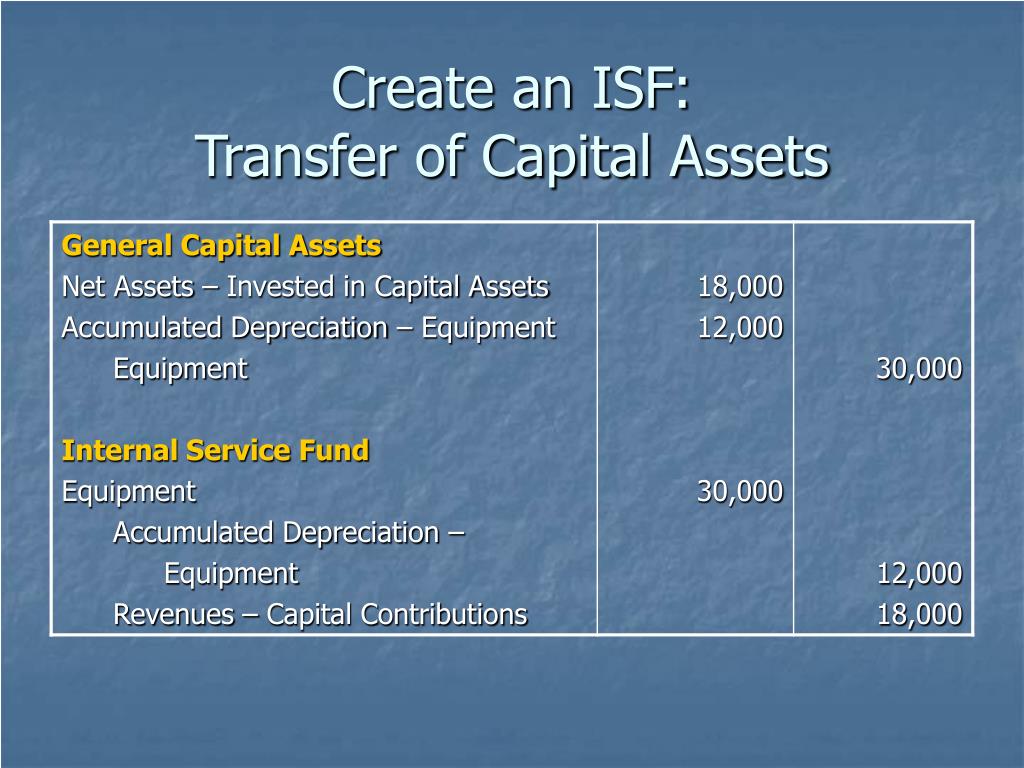 Create an ISF:
Transfer of Capital Assets

| | | |
|---|---|---|
| **General Capital Assets** | | |
| Net Assets – Invested in Capital Assets | 18,000 | |
| Accumulated Depreciation – Equipment | 12,000 | |
| Equipment | | 30,000 |
| | | |
| **Internal Service Fund** | | |
| Equipment | 30,000 | |
| Accumulated Depreciation – Equipment | | 12,000 |
| Revenues – Capital Contributions | | 18,000 |